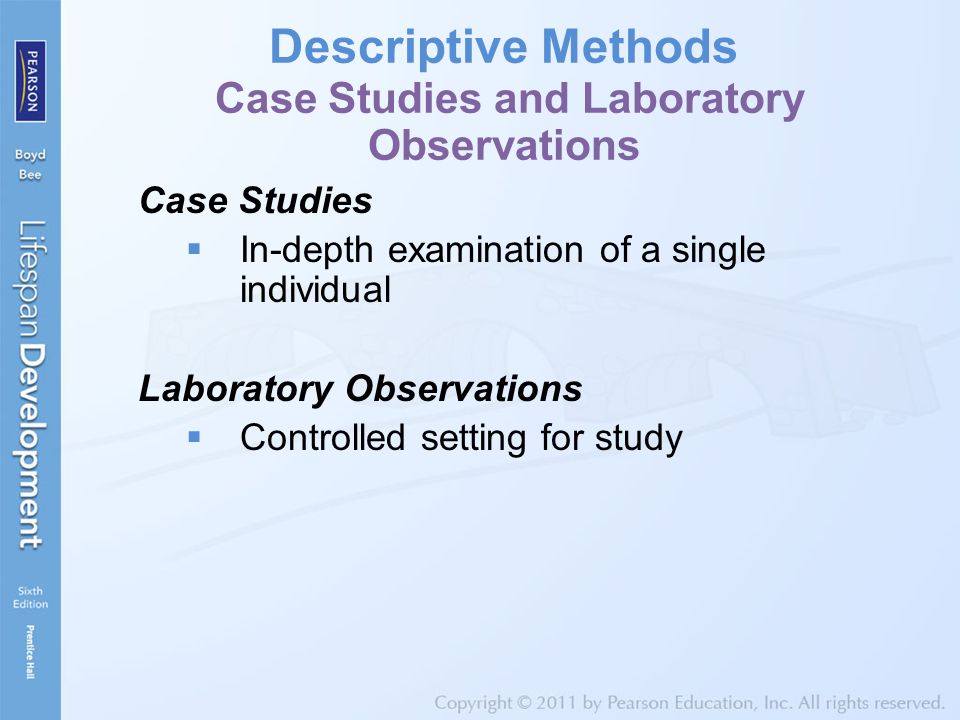 PEARSON

Boyd
Bee

Lifespan Development

Sixth Edition

Prentice Hall

Descriptive Methods
Case Studies and Laboratory Observations

Case Studies
▪ In-depth examination of a single individual

Laboratory Observations
▪ Controlled setting for study

Copyright © 2011 by Pearson Education, Inc. All rights reserved.